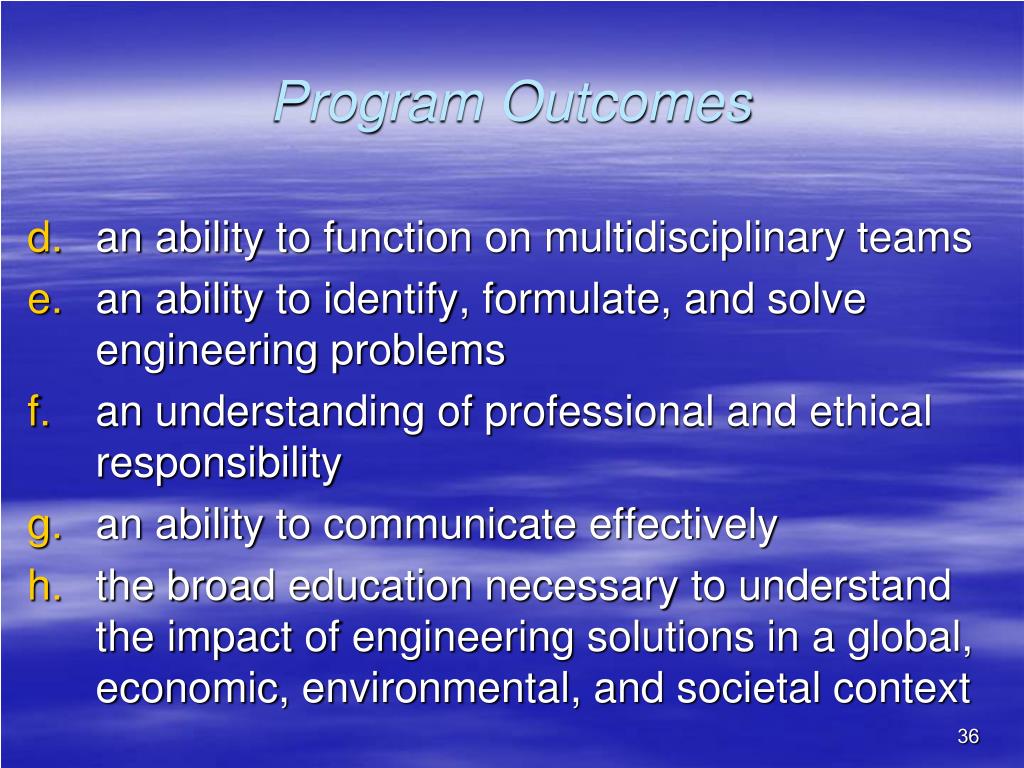 Program Outcomes

d. an ability to function on multidisciplinary teams
e. an ability to identify, formulate, and solve engineering problems
f. an understanding of professional and ethical responsibility
g. an ability to communicate effectively
h. the broad education necessary to understand the impact of engineering solutions in a global, economic, environmental, and societal context

36